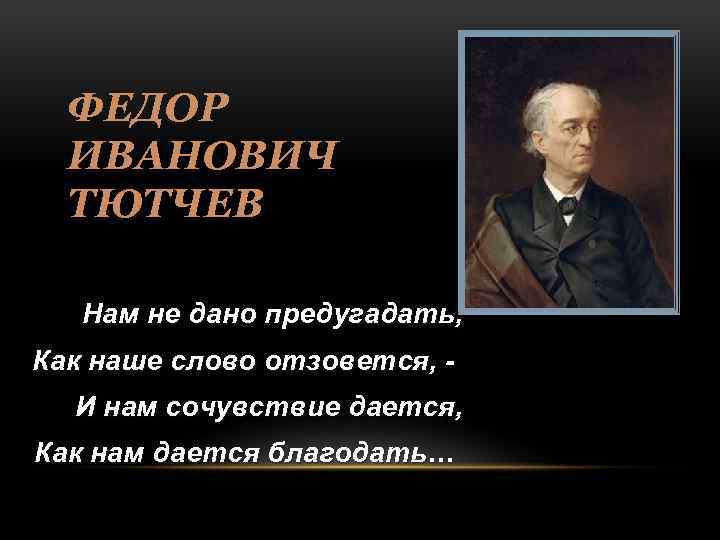 ФЕДОР ИВАНОВИЧ ТЮТЧЕВ

Нам не дано предугадать,
Как наше слово отзовется, -
И нам сочувствие дается,
Как нам дается благодать…